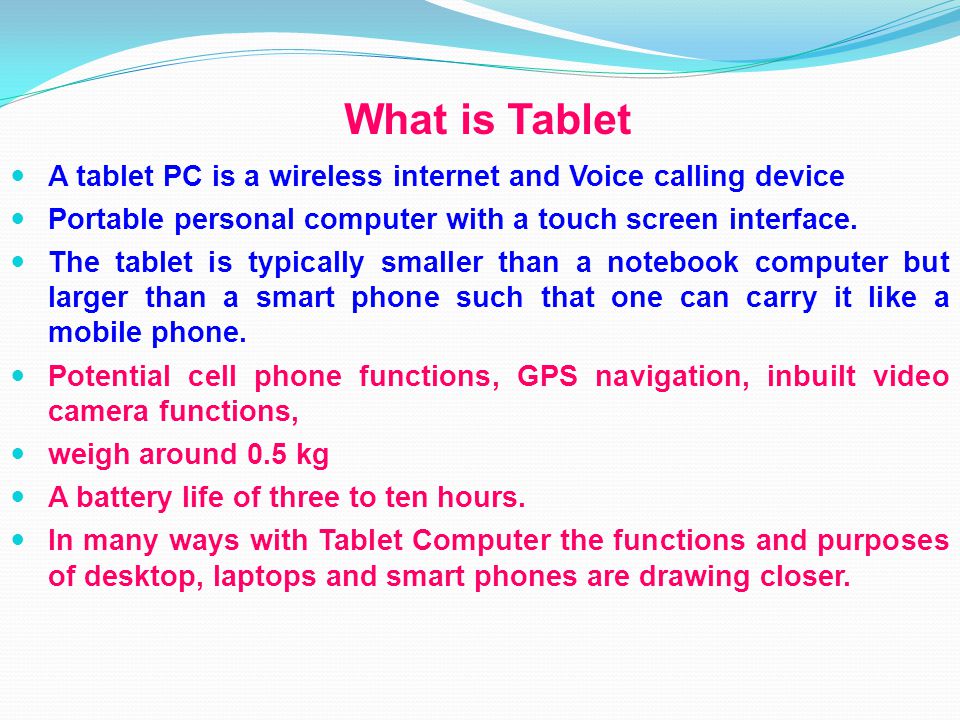 What is Tablet

- A tablet PC is a wireless internet and Voice calling device
- Portable personal computer with a touch screen interface.
- The tablet is typically smaller than a notebook computer but larger than a smart phone such that one can carry it like a mobile phone.
- Potential cell phone functions, GPS navigation, inbuilt video camera functions,
- weigh around 0.5 kg
- A battery life of three to ten hours.
- In many ways with Tablet Computer the functions and purposes of desktop, laptops and smart phones are drawing closer.